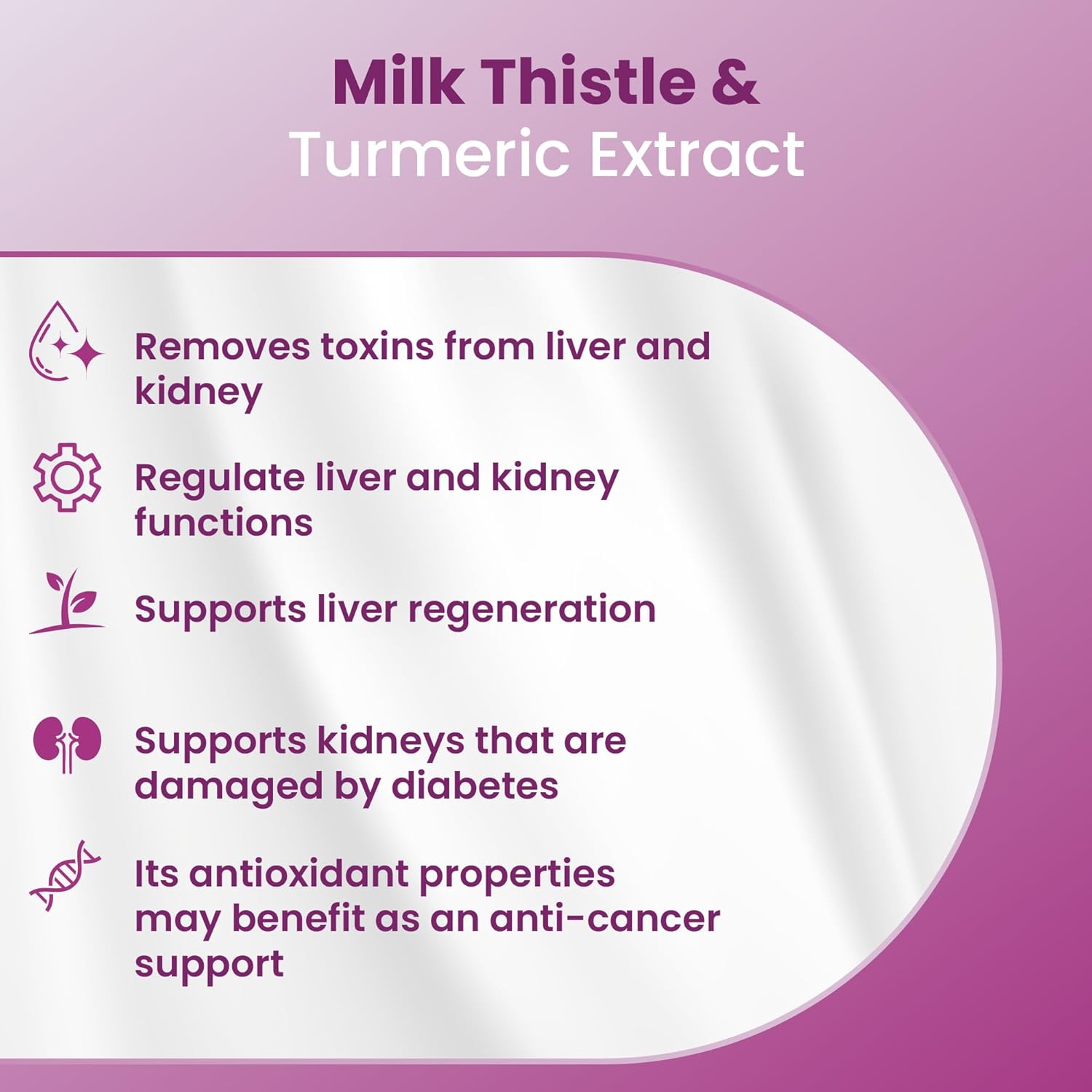 Milk Thistle &
Turmeric Extract

Removes toxins from liver and kidney

Regulate liver and kidney functions

Supports liver regeneration

Supports kidneys that are damaged by diabetes

Its antioxidant properties may benefit as an anti-cancer support